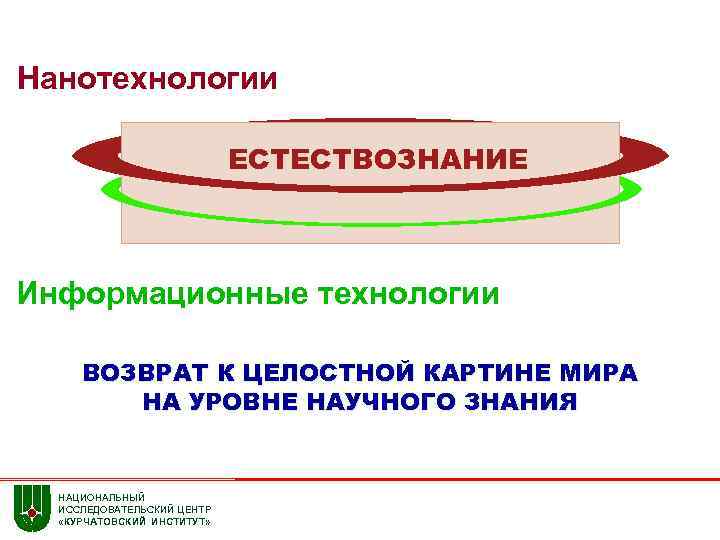 Нанотехнологии

ЕСТЕСТВОЗНАНИЕ

Информационные технологии

ВОЗВРАТ К ЦЕЛОСТНОЙ КАРТИНЕ МИРА НА УРОВНЕ НАУЧНОГО ЗНАНИЯ

НАЦИОНАЛЬНЫЙ ИССЛЕДОВАТЕЛЬСКИЙ ЦЕНТР «КУРЧАТОВСКИЙ ИНСТИТУТ»